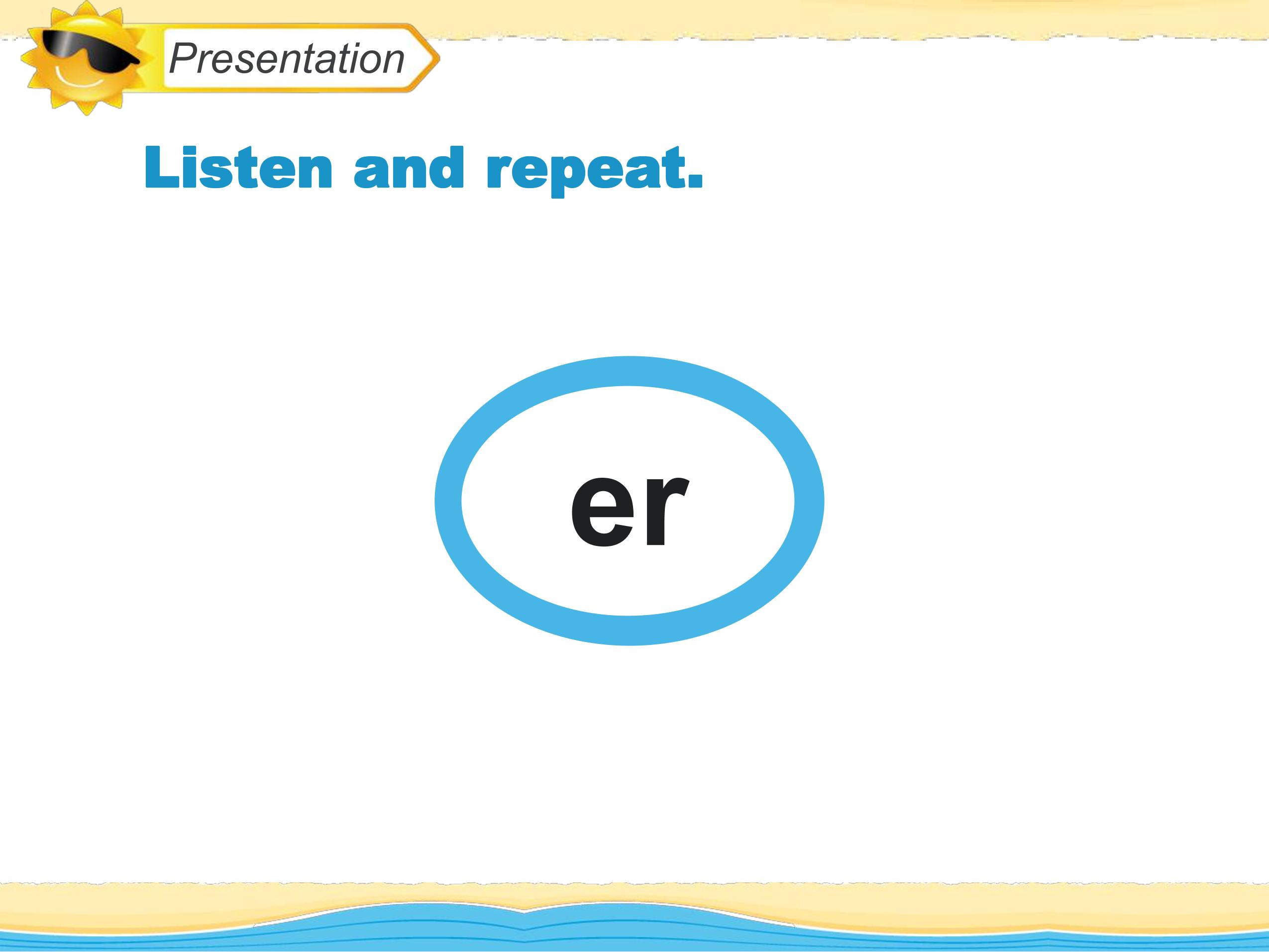 Presentation

Listen and repeat.

er